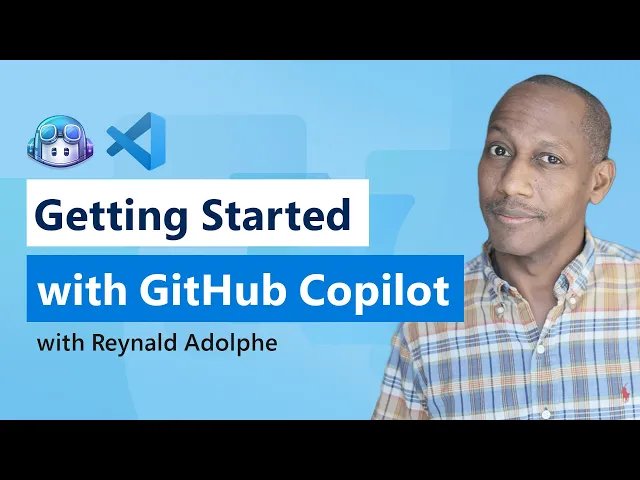 Getting Started
with GitHub Copilot
with Reynald Adolphe